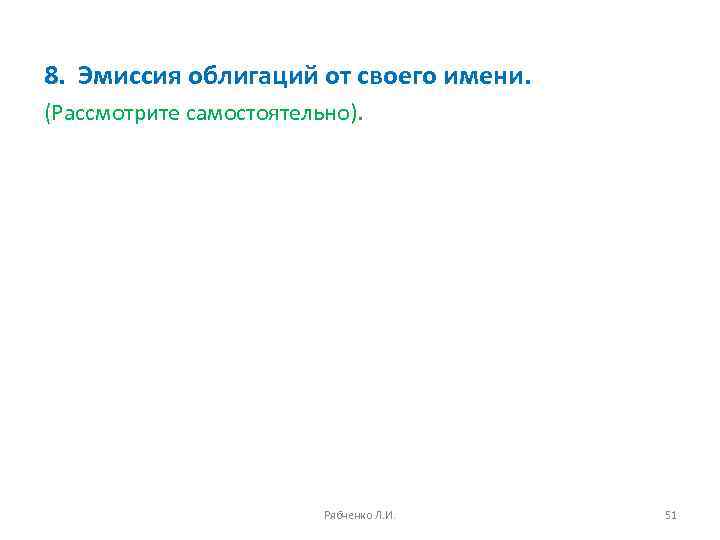 8. Эмиссия облигаций от своего имени.

(Рассмотрите самостоятельно).

Рябченко Л.И.

51